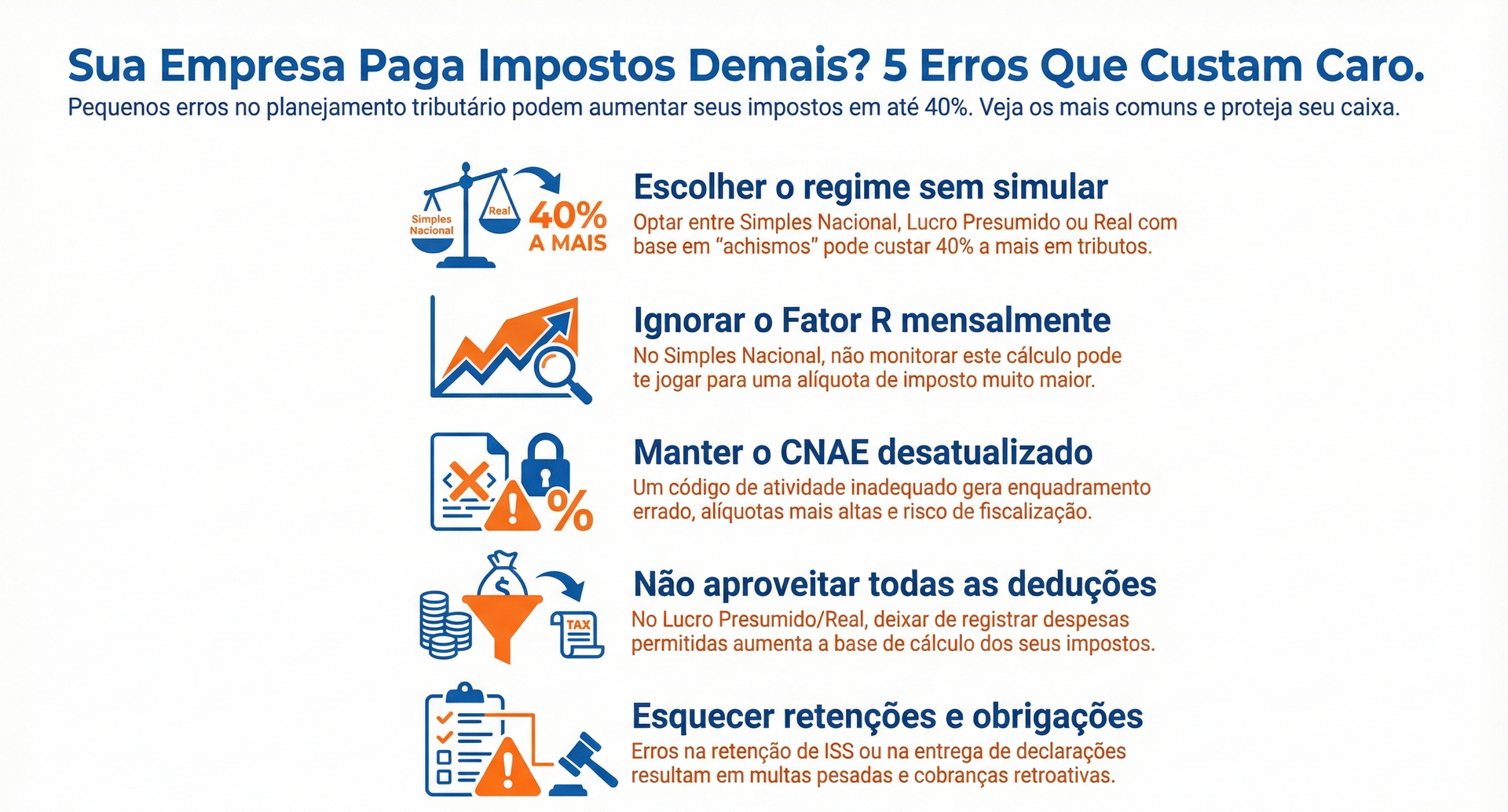 Sua Empresa Paga Impostos Demais? 5 Erros Que Custam Caro.

Pequenos erros no planejamento tributário podem aumentar seus impostos em até 40%. Veja os mais comuns e proteja seu caixa.

Simples Nacional
Real
40% A MAIS

Escolher o regime sem simular

Optar entre Simples Nacional, Lucro Presumido ou Real com base em "achismos" pode custar 40% a mais em tributos.

Ignorar o Fator R mensalmente

No Simples Nacional, não monitorar este cálculo pode te jogar para uma alíquota de imposto muito maior.

%

Manter o CNAE desatualizado

Um código de atividade inadequado gera enquadramento errado, alíquotas mais altas e risco de fiscalização.

$
TAX

Não aproveitar todas as deduções

No Lucro Presumido/Real, deixar de registrar despesas permitidas aumenta a base de cálculo dos seus impostos.

Esquecer retenções e obrigações

Erros na retenção de ISS ou na entrega de declarações resultam em multas pesadas e cobranças retroativas.